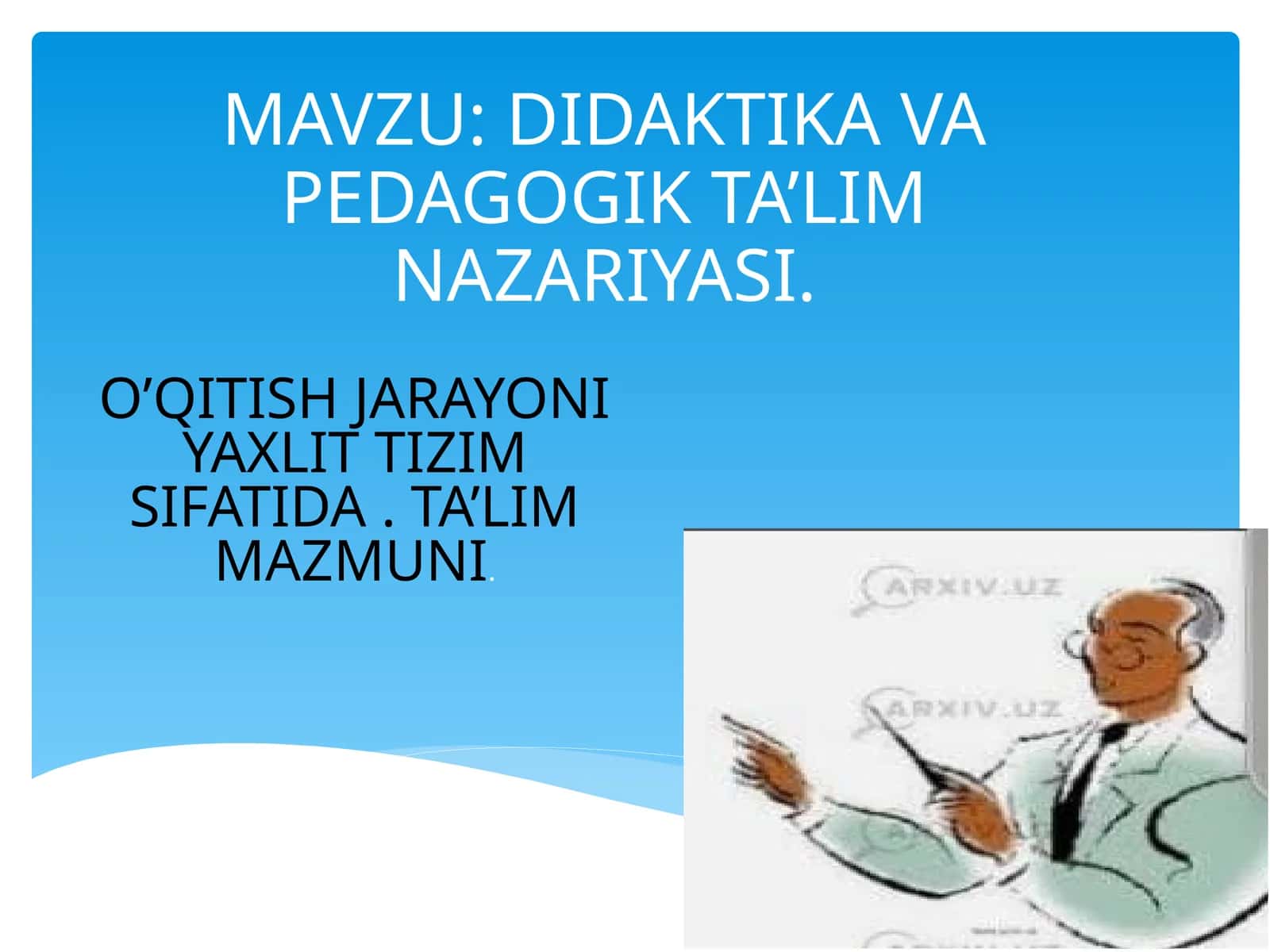 MAVZU: DIDAKTIKA VA PEDAGOGIK TA’LIM NAZARIYASI.

O’QITISH JARAYONI YAXLIT TIZIM SIFATIDA . TA’LIM MAZMUNI.

ARXIV.UZ

ARXIV.UZ